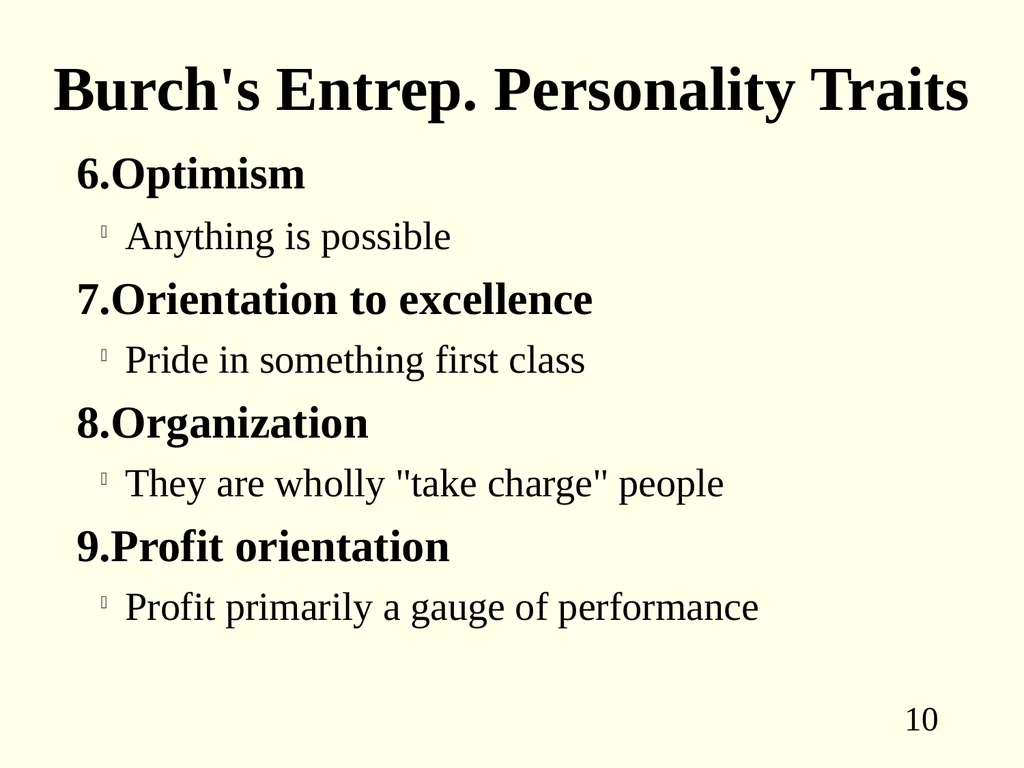 Burch's Entrep. Personality Traits

6.Optimism

Anything is possible

7.Orientation to excellence

Pride in something first class

8.Organization

They are wholly "take charge" people

9.Profit orientation

Profit primarily a gauge of performance

10